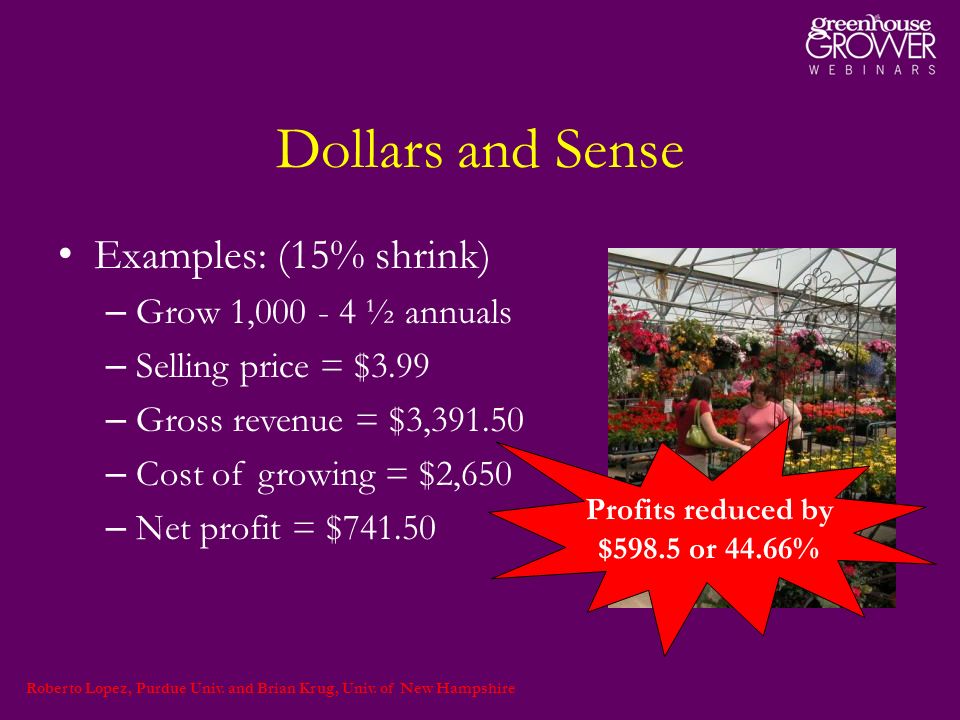 greenhouse GROWER WEBINARS

Dollars and Sense

• Examples: (15% shrink)
– Grow 1,000 - 4 ½ annuals
– Selling price = \$3.99
– Gross revenue = \$3,391.50
– Cost of growing = \$2,650
– Net profit = \$741.50

Profits reduced by \$598.5 or 44.66%

Roberto Lopez, Purdue Univ. and Brian Krug, Univ. of New Hampshire